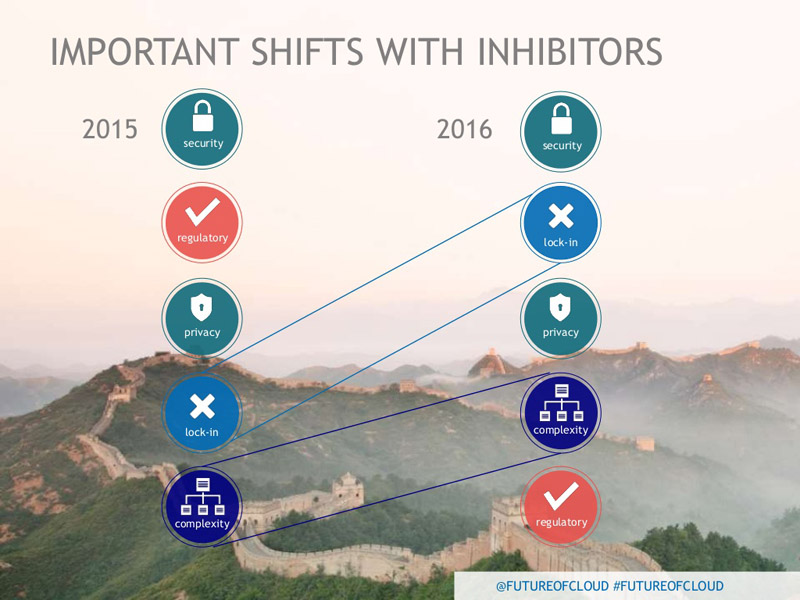 IMPORTANT SHIFTS WITH INHIBITORS

2015

security

regulatory

privacy

lock-in

complexity

2016

security

lock-in

privacy

complexity

regulatory

@FUTUREOFCLOUD #FUTUREOFCLOUD